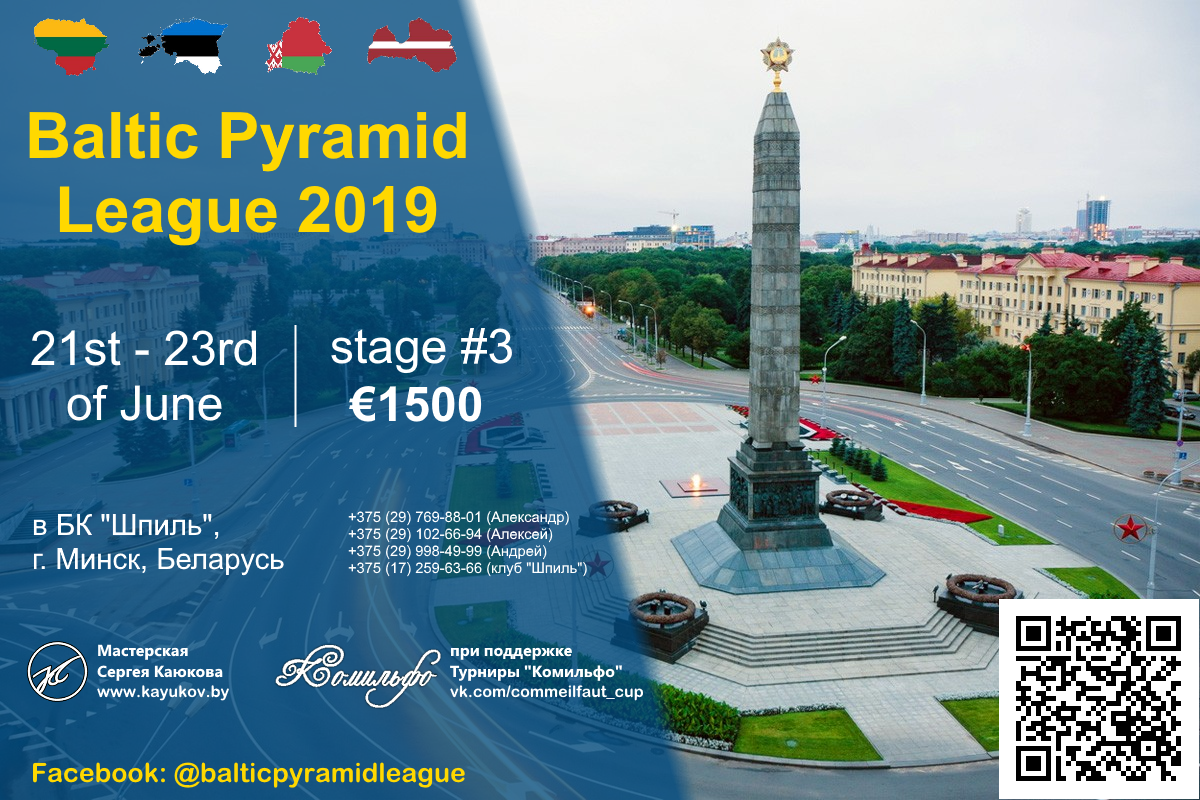 Baltic Pyramid League 2019

21st - 23rd of June

stage #3
€1500

в БК "Шпиль",
г. Минск, Беларусь

+375 (29) 769-88-01 (Александр)
+375 (29) 102-66-94 (Алексей)
+375 (29) 998-49-99 (Андрей)
+375 (17) 259-63-66 (клуб "Шпиль")

Мастерская
Сергея Каюкова
www.kayukov.by

Комильфо

при поддержке
Турниры "Комильфо"
vk.com/commeilfaut_cup

Facebook: @balticpyramidleague